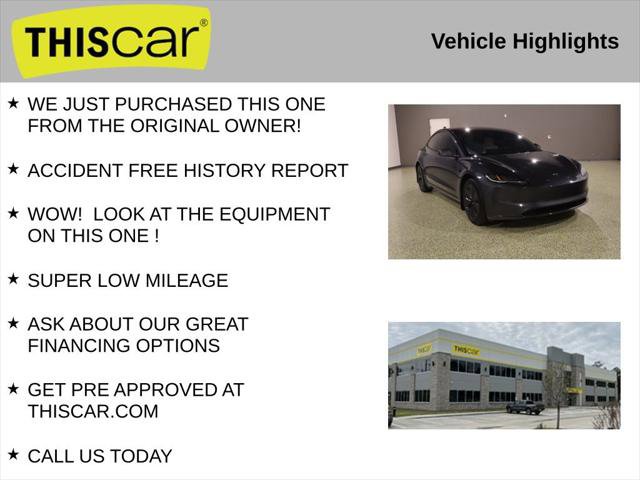 THIScar®

Vehicle Highlights

★ WE JUST PURCHASED THIS ONE FROM THE ORIGINAL OWNER!

★ ACCIDENT FREE HISTORY REPORT

★ WOW! LOOK AT THE EQUIPMENT ON THIS ONE !

★ SUPER LOW MILEAGE

★ ASK ABOUT OUR GREAT FINANCING OPTIONS

★ GET PRE APPROVED AT THISCAR.COM

★ CALL US TODAY

THIScar

THIScar